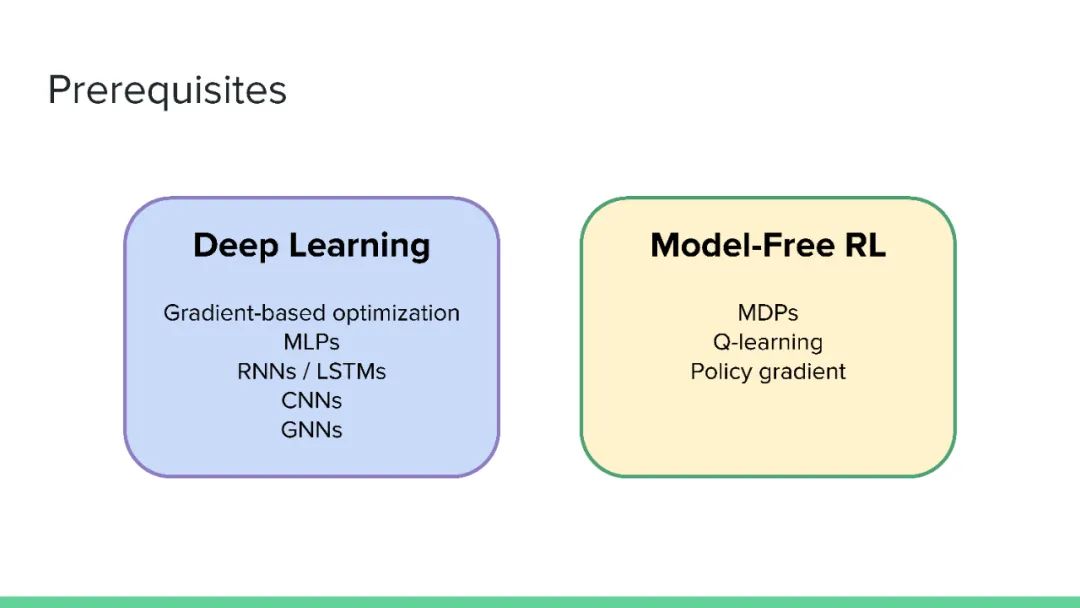 Prerequisites

Deep Learning

Gradient-based optimization
MLPs
RNNs / LSTMs
CNNs
GNNs

Model-Free RL

MDPs
Q-learning
Policy gradient